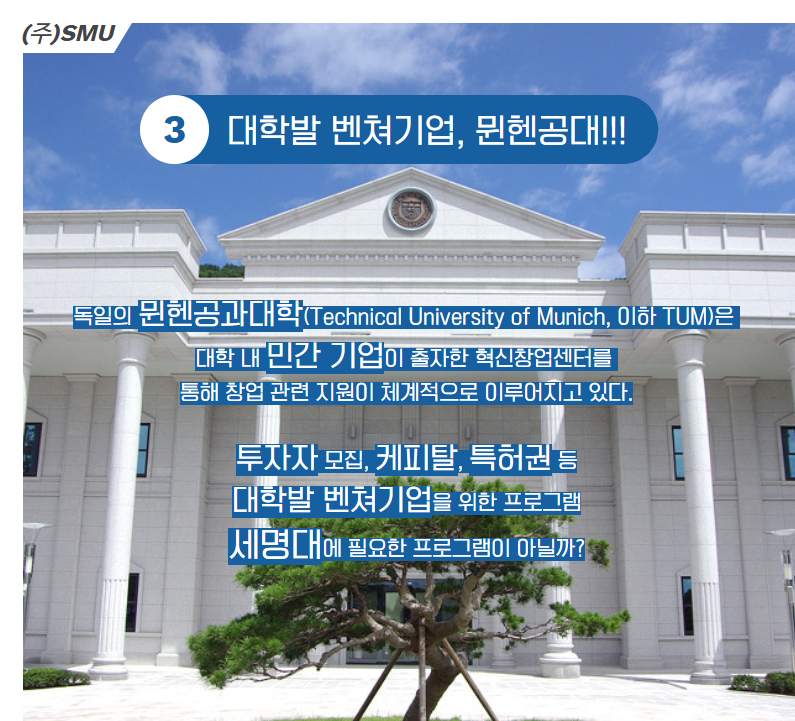 (주)SMU

3 대학발 벤쳐기업, 뮌헨공대!!!

독일의 뮌헨공과대학(Technical University of Munich, 이하 TUM)은 대학 내 민간 기업이 출자한 혁신창업센터를 통해 창업 관련 지원이 체계적으로 이루어지고 있다.

투자자 모집, 케피탈, 특허권 등 대학발 벤쳐기업을 위한 프로그램 세명대에 필요한 프로그램이 아닐까?